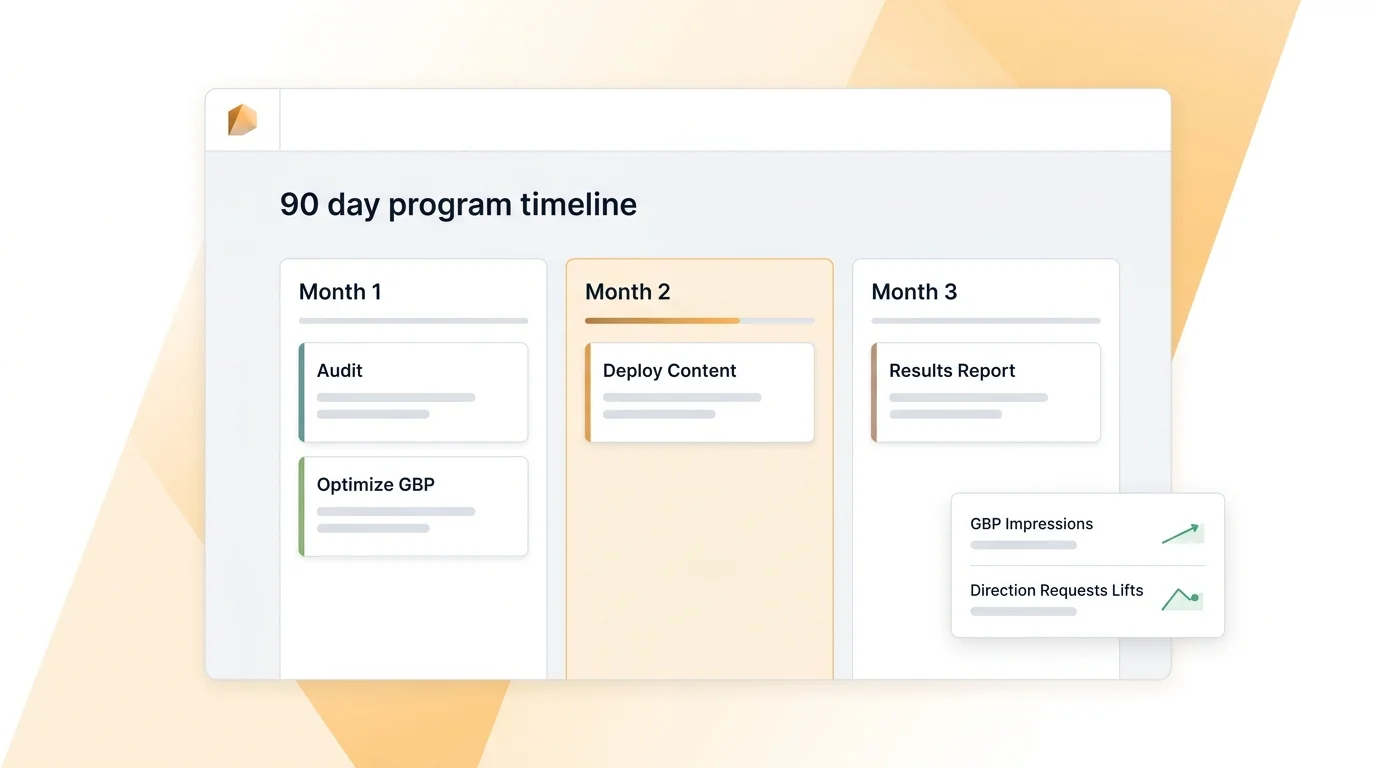 90 day program timeline

Month 1

Audit

Optimize GBP

Month 2

Deploy Content

Month 3

Results Report

GBP Impressions

Direction Requests Lifts